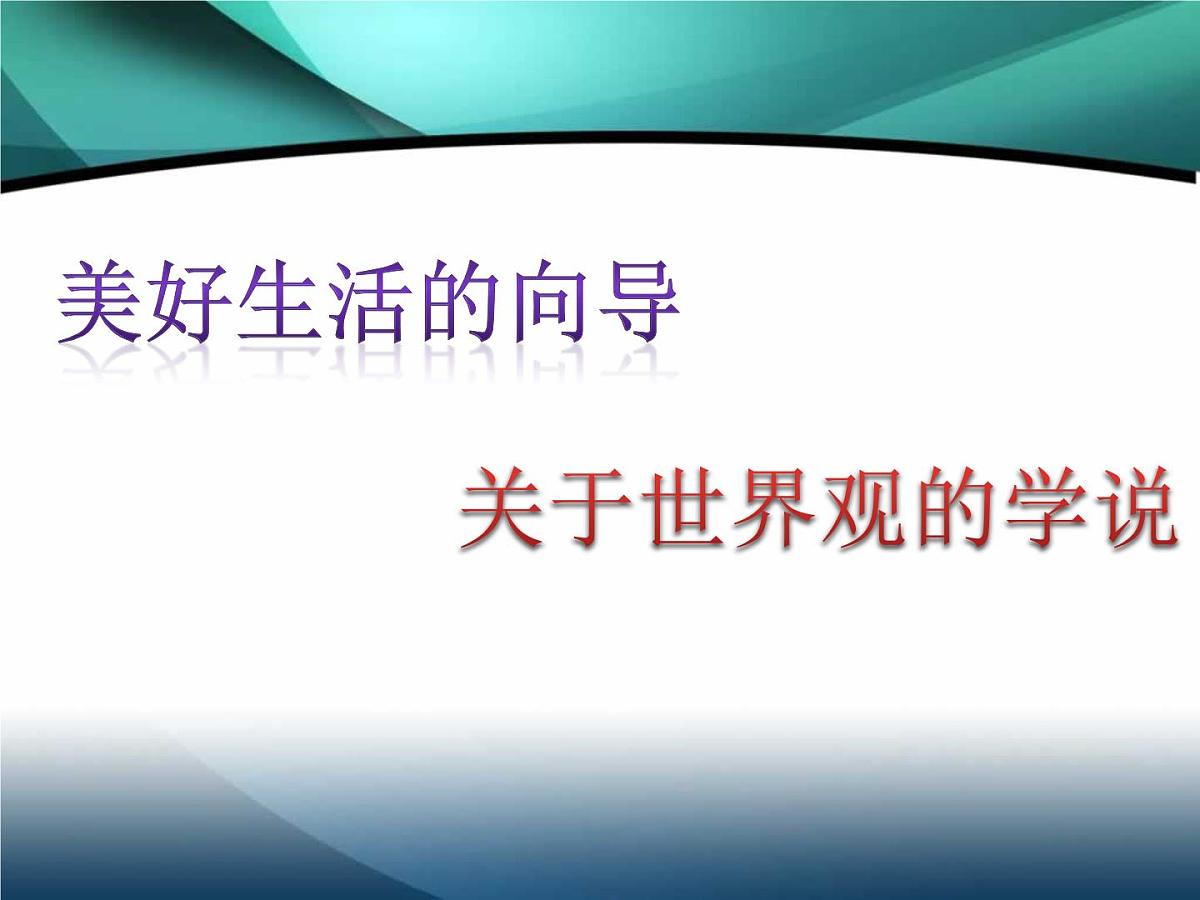 美好生活的向导

关于世界观的学说